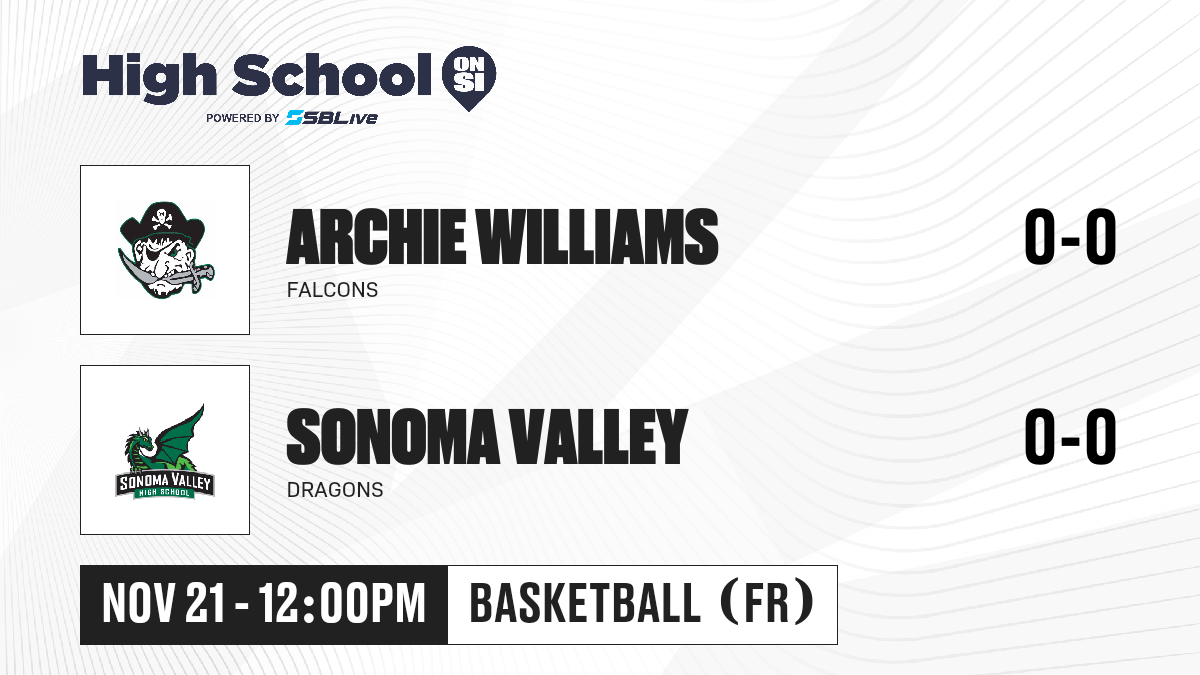 High School ON SI
POWERED BY SBLive

ARCHIE WILLIAMS
FALCONS
0-0

SONOMA VALLEY HIGH SCHOOL

SONOMA VALLEY
DRAGONS
0-0

NOV 21 - 12:00PM
BASKETBALL (FR)